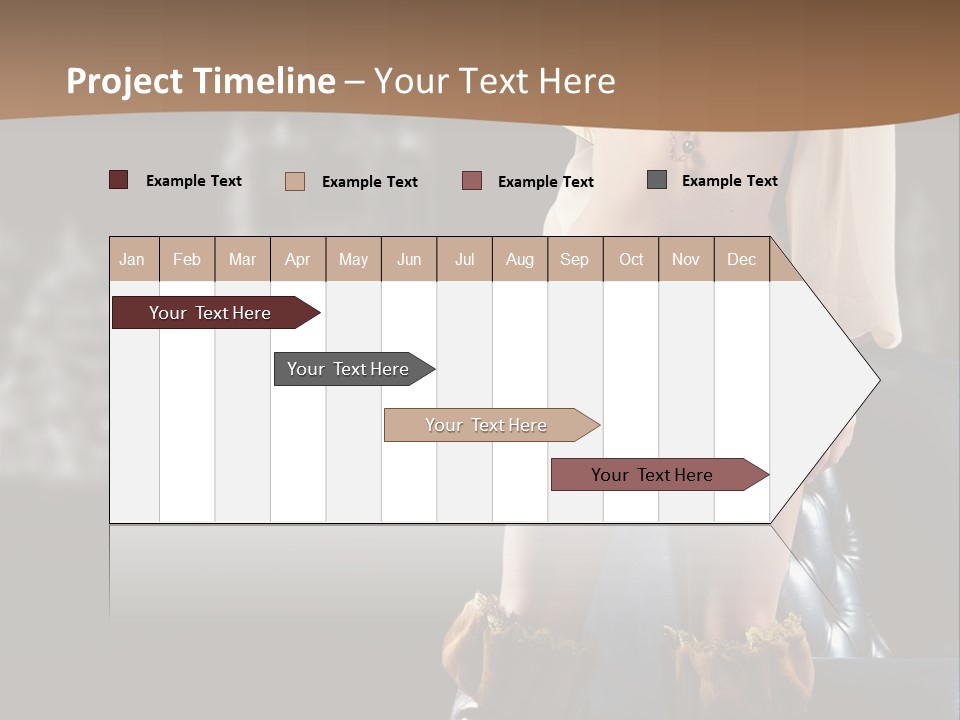 Project Timeline – Your Text Here

Example Text
Example Text
Example Text
Example Text

| Jan | Feb | Mar | Apr | May | Jun | Jul | Aug | Sep | Oct | Nov | Dec |
|---|---|---|---|---|---|---|---|---|---|---|---|

Your Text Here

Your Text Here

Your Text Here

Your Text Here